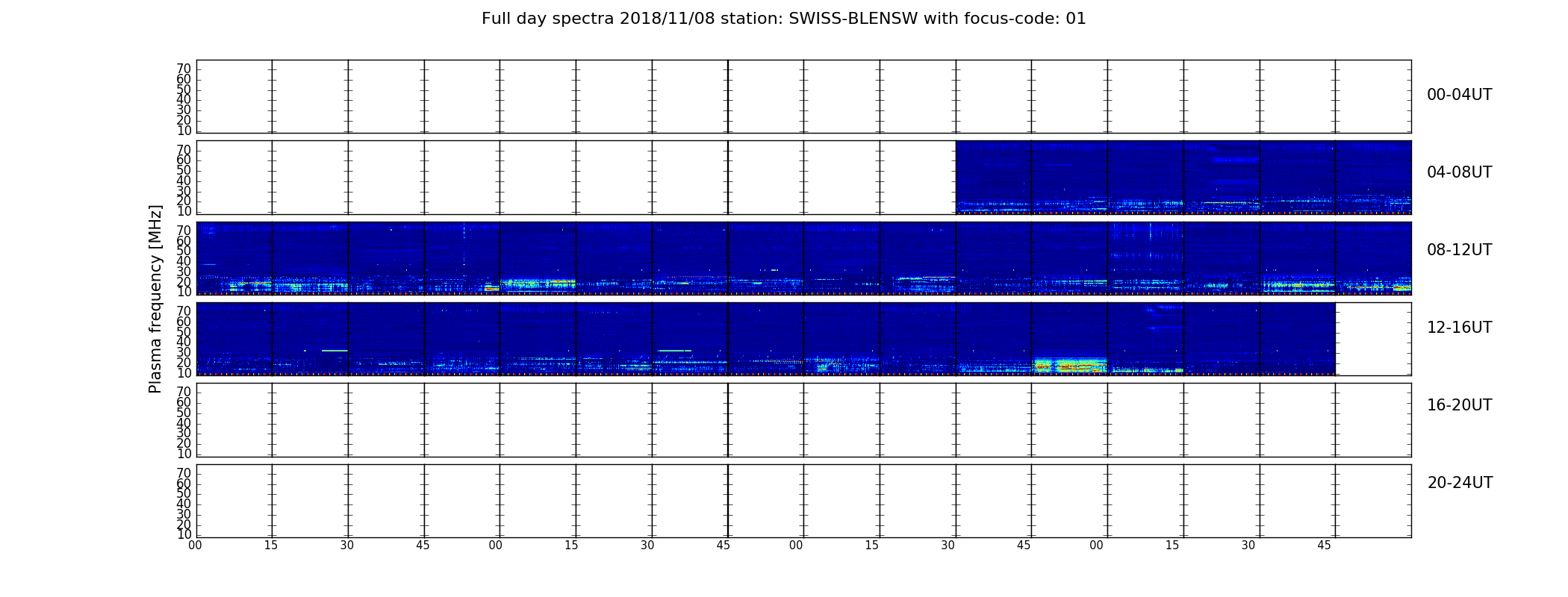 Full day spectra 2018/11/08 station: SWISS-BLENSW with focus-code: 01

Plasma frequency [MHz]

70
60
50
40
30
20
10
00-04UT

70
60
50
40
30
20
10
04-08UT

70
60
50
40
30
20
10
08-12UT

70
60
50
40
30
20
10
12-16UT

70
60
50
40
30
20
10
16-20UT

70
60
50
40
30
20
10
20-24UT

00 15 30 45 00 15 30 45 00 15 30 45 00 15 30 45